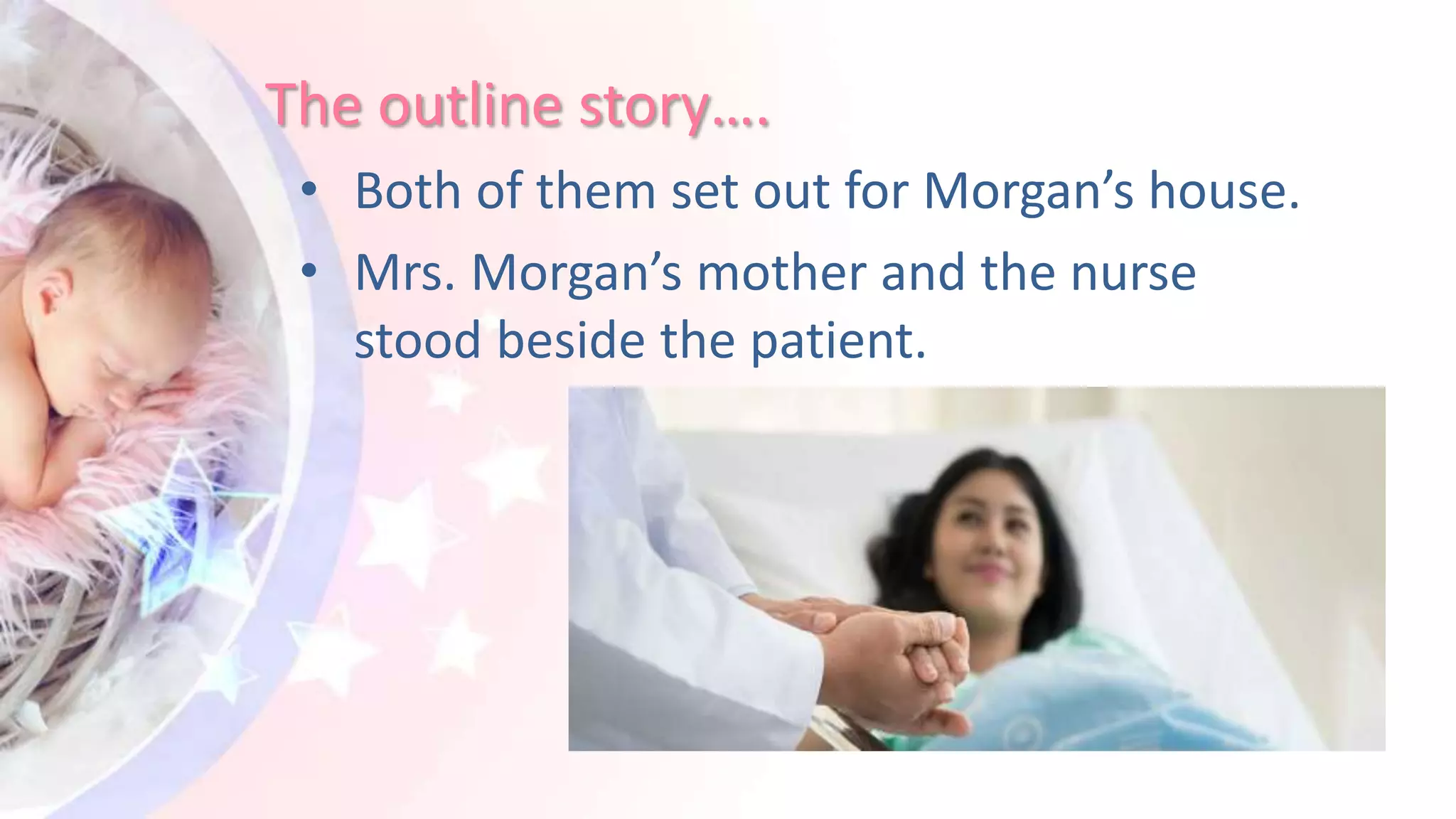 The outline story….

• Both of them set out for Morgan’s house.
• Mrs. Morgan’s mother and the nurse stood beside the patient.